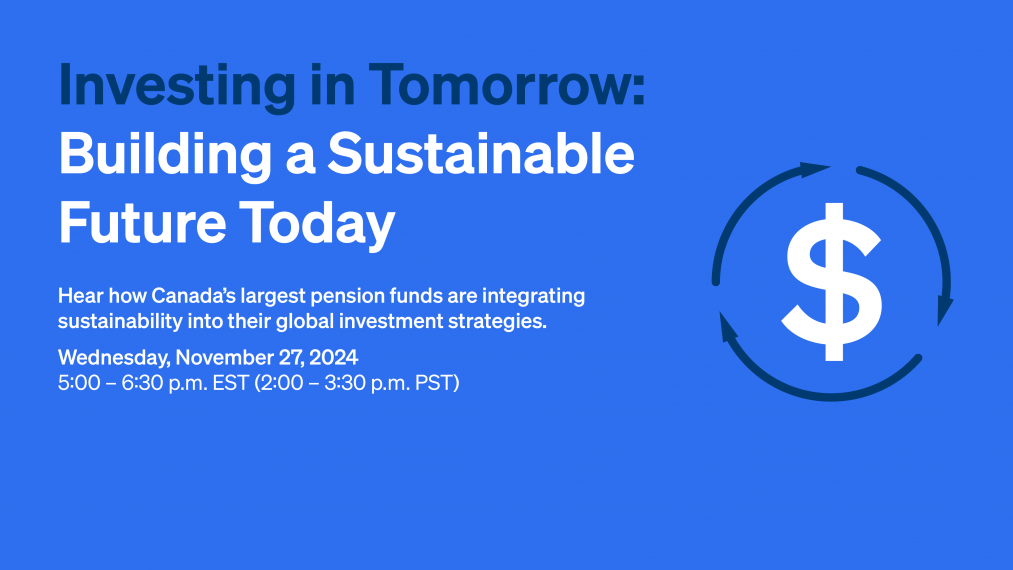 Investing in Tomorrow:
Building a Sustainable Future Today

Hear how Canada's largest pension funds are integrating sustainability into their global investment strategies.

Wednesday, November 27, 2024
5:00 – 6:30 p.m. EST (2:00 – 3:30 p.m. PST)

$